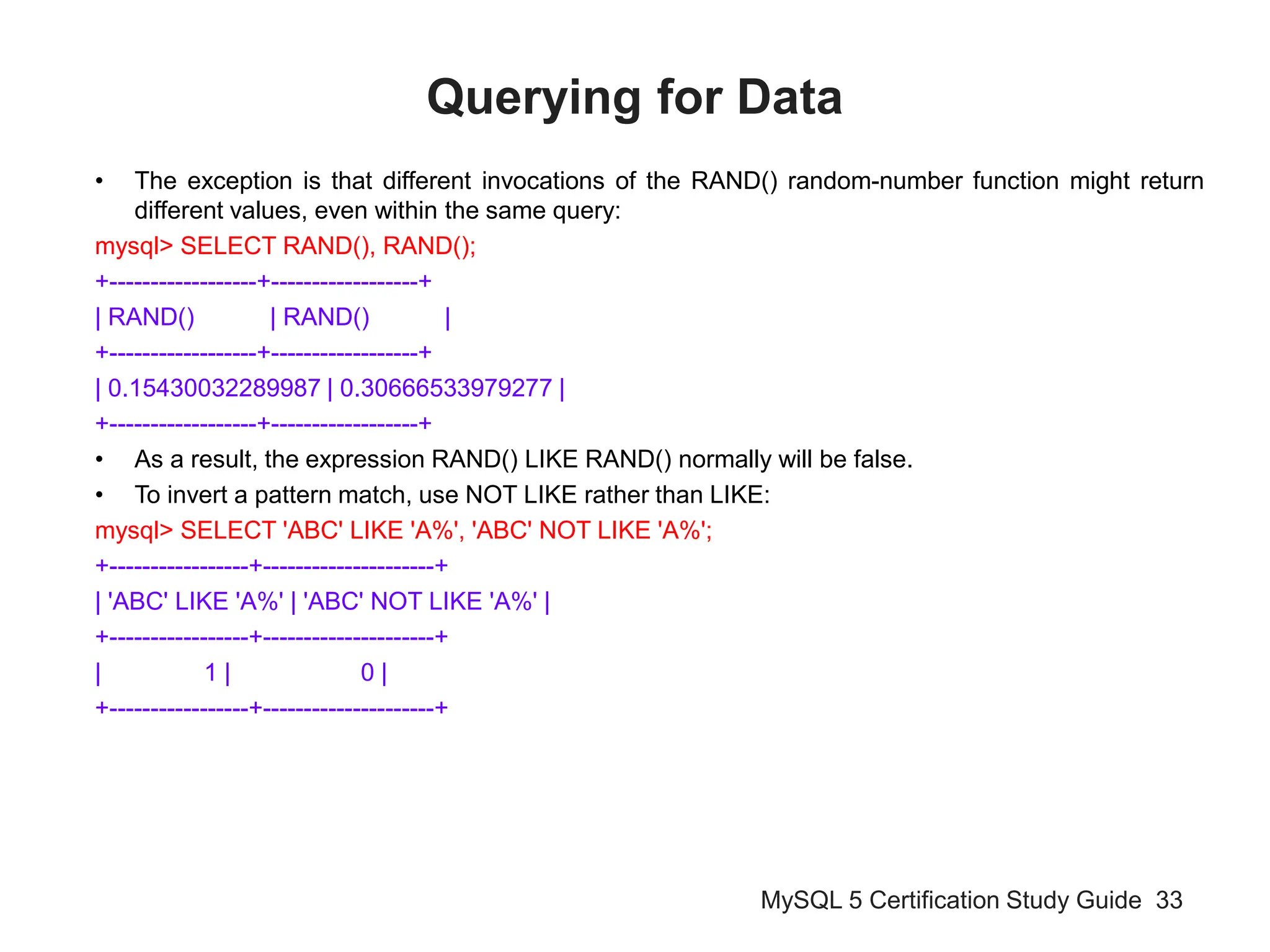 Querying for Data

• The exception is that different invocations of the RAND() random-number function might return different values, even within the same query:

mysql> SELECT RAND(), RAND();

+------------------+------------------+

| RAND()          | RAND()          |

+------------------+------------------+

| 0.15430032289987 | 0.30666533979277 |

+------------------+------------------+

• As a result, the expression RAND() LIKE RAND() normally will be false.

• To invert a pattern match, use NOT LIKE rather than LIKE:

mysql> SELECT 'ABC' LIKE 'A%', 'ABC' NOT LIKE 'A%';

+-----------------+---------------------+

| 'ABC' LIKE 'A%' | 'ABC' NOT LIKE 'A%' |

+-----------------+---------------------+

|               1 |                   0 |

+-----------------+---------------------+

MySQL 5 Certification Study Guide 33